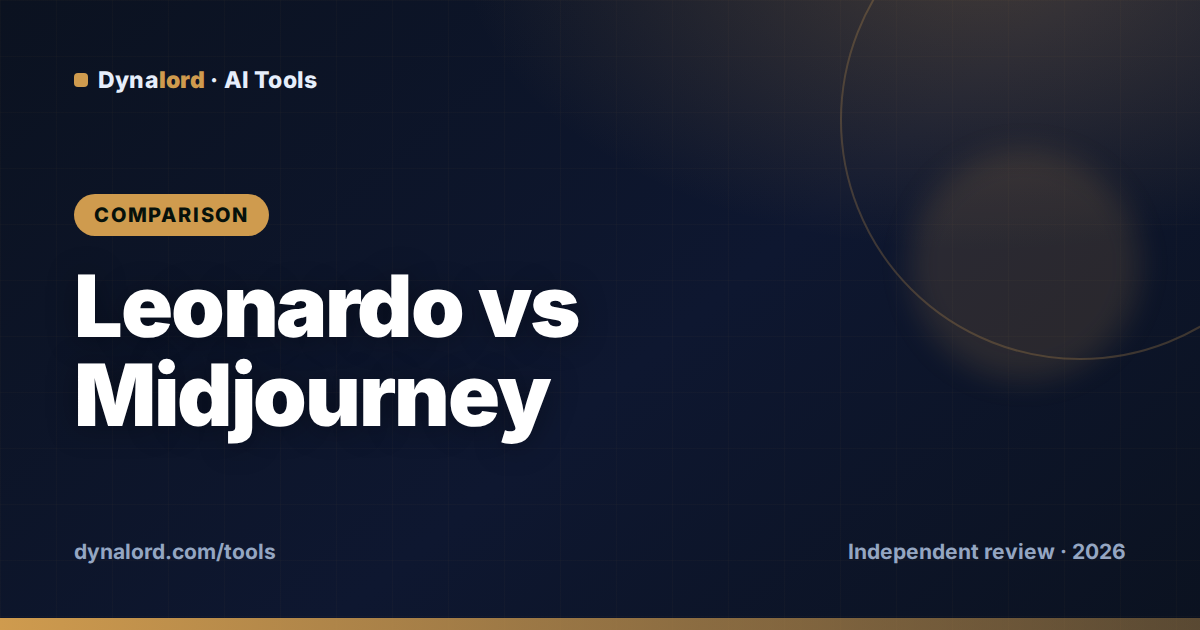 Dynalord · AI Tools

COMPARISON

Leonardo vs Midjourney

dynalord.com/tools

Independent review · 2026